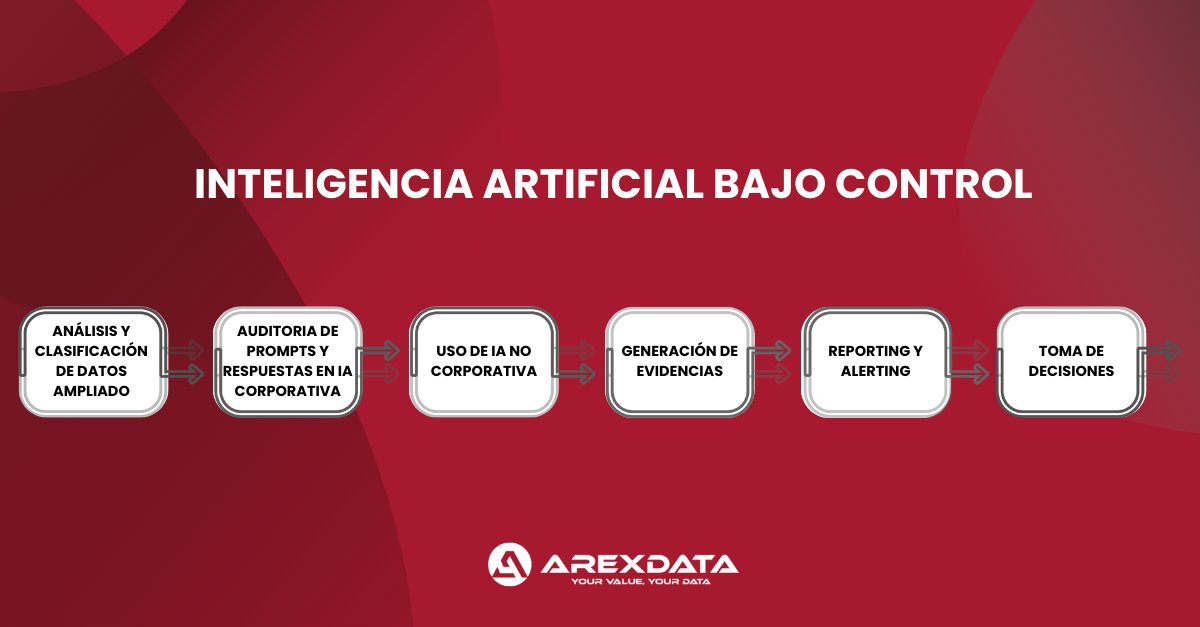 INTELIGENCIA ARTIFICIAL BAJO CONTROL

ANÁLISIS Y CLASIFICACIÓN DE DATOS AMPLIADO

AUDITORIA DE PROMPTS Y RESPUESTAS EN IA CORPORATIVA

USO DE IA NO CORPORATIVA

GENERACIÓN DE EVIDENCIAS

REPORTING Y ALERTING

TOMA DE DECISIONES

AREXDATA
YOUR VALUE, YOUR DATA